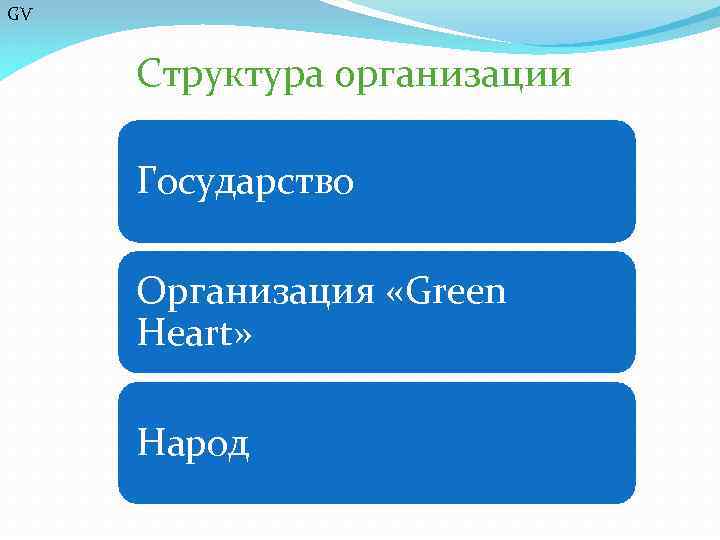 GV

Структура организации

Государство

Организация «Green Heart»

Народ